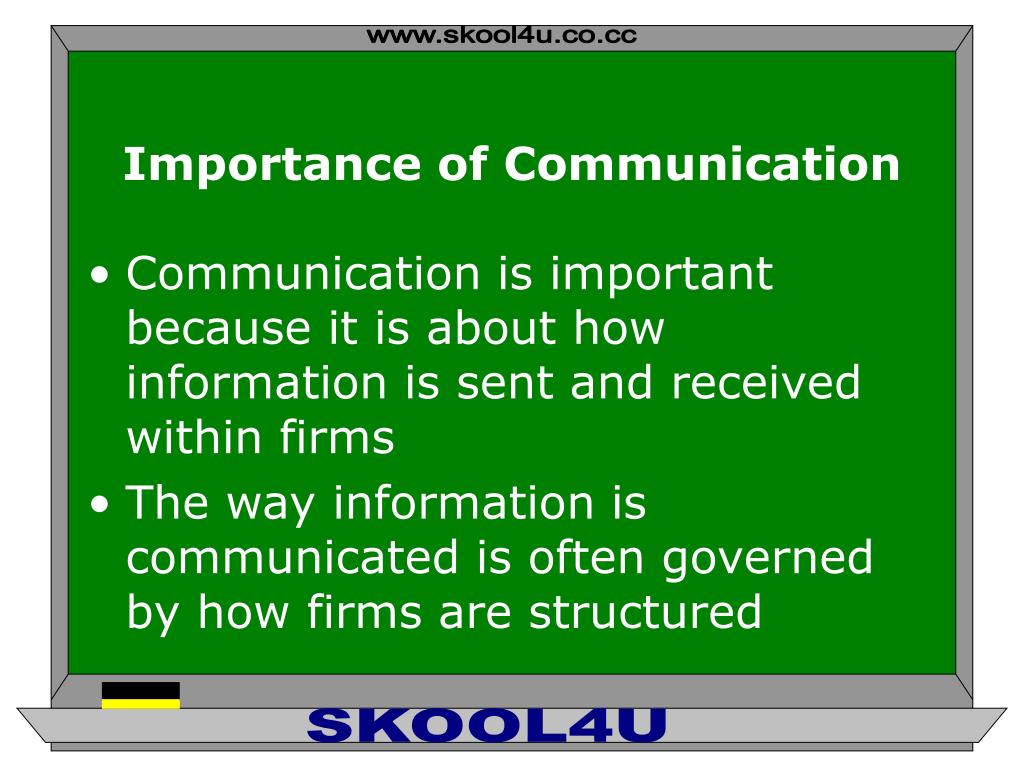 www.skool4u.co.cc

Importance of Communication

• Communication is important because it is about how information is sent and received within firms

• The way information is communicated is often governed by how firms are structured

SKOOL4U